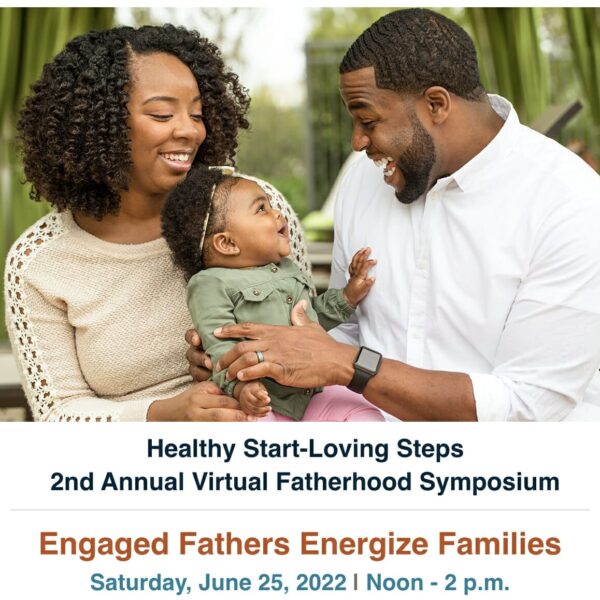 Healthy Start-Loving Steps
2nd Annual Virtual Fatherhood Symposium

Engaged Fathers Energize Families

Saturday, June 25, 2022 | Noon - 2 p.m.